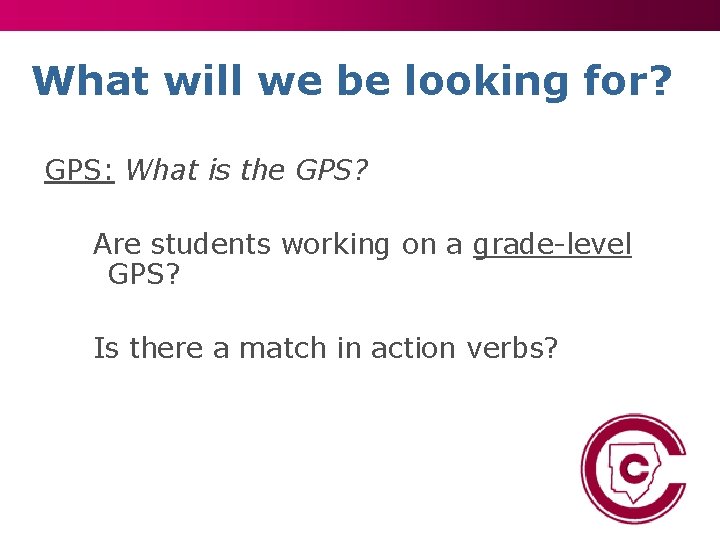 What will we be looking for?

GPS: What is the GPS?

Are students working on a grade-level GPS?

Is there a match in action verbs?

C